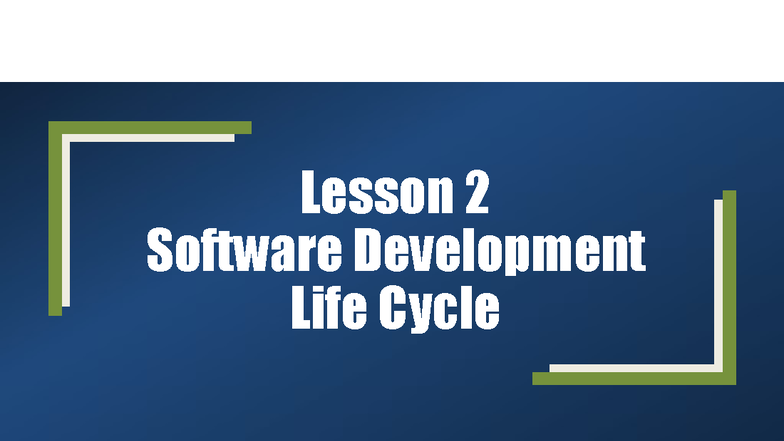 Lesson 2
Software Development
Life Cycle